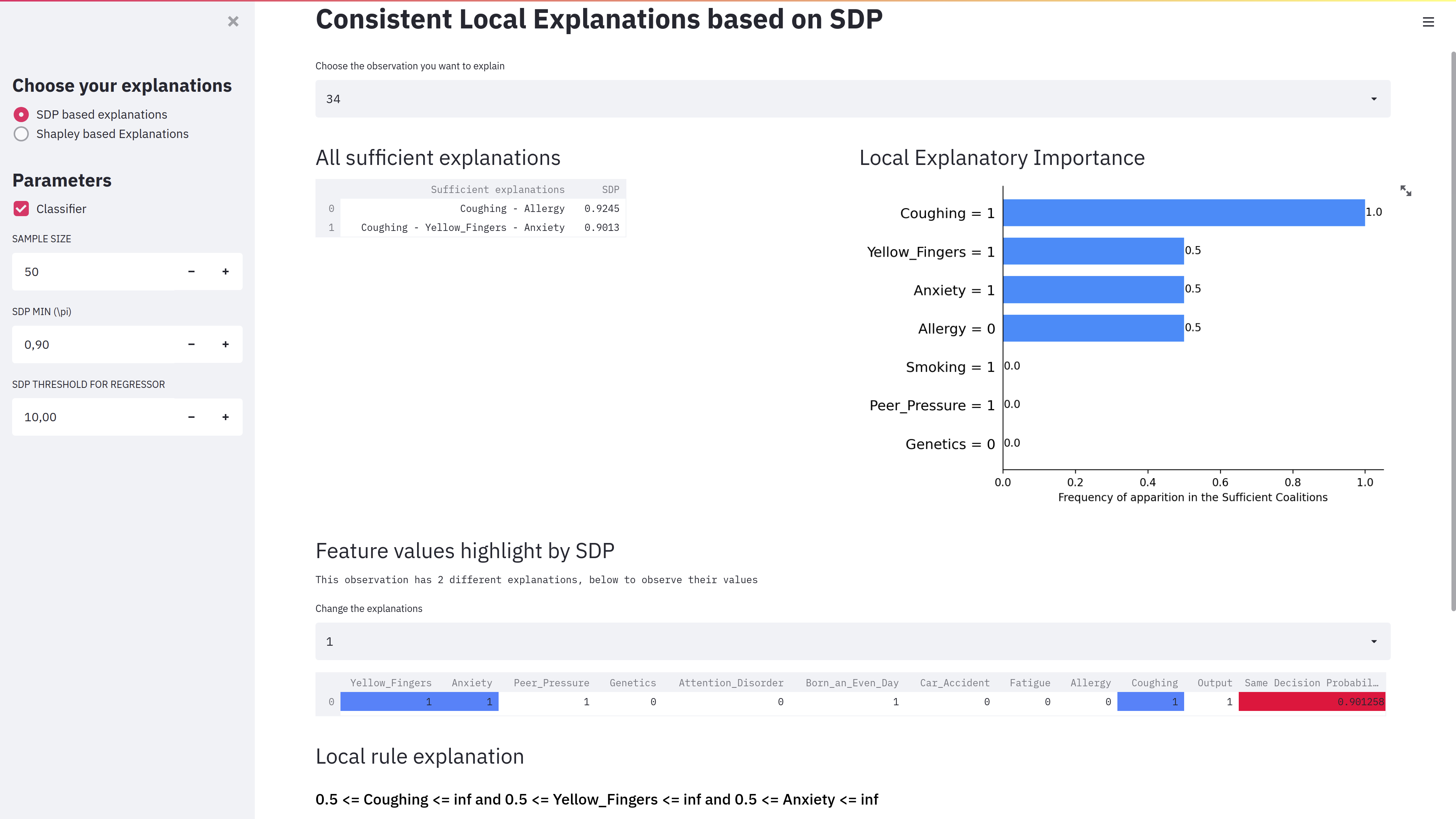 ×

Choose your explanations

SDP based explanations
Shapley based Explanations

Parameters

Classifier

SAMPLE SIZE

50 − +

SDP MIN (\pi)

0,90 − +

SDP THRESHOLD FOR REGRESSOR

10,00 − +

Consistent Local Explanations based on SDP

Choose the observation you want to explain

34

All sufficient explanations

| | Sufficient explanations | SDP |
|---|---|---|
| 0 | Coughing - Allergy | 0.9245 |
| 1 | Coughing - Yellow_Fingers - Anxiety | 0.9013 |

Local Explanatory Importance

Coughing = 1 1.0
Yellow_Fingers = 1 0.5
Anxiety = 1 0.5
Allergy = 0 0.5
Smoking = 1 0.0
Peer_Pressure = 1 0.0
Genetics = 0 0.0

0.0 0.2 0.4 0.6 0.8 1.0
Frequency of apparition in the Sufficient Coalitions

Feature values highlight by SDP

This observation has 2 different explanations, below to observe their values

Change the explanations

1

| | Yellow_Fingers | Anxiety | Peer_Pressure | Genetics | Attention_Disorder | Born_an_Even_Day | Car_Accident | Fatigue | Allergy | Coughing | Output | Same Decision Probabil… |
|---|---|---|---|---|---|---|---|---|---|---|---|---|
| 0 | 1 | 1 | 1 | 0 | 0 | 1 | 0 | 0 | 0 | 1 | 1 | 0.901258 |

Local rule explanation

0.5 <= Coughing <= inf and 0.5 <= Yellow_Fingers <= inf and 0.5 <= Anxiety <= inf